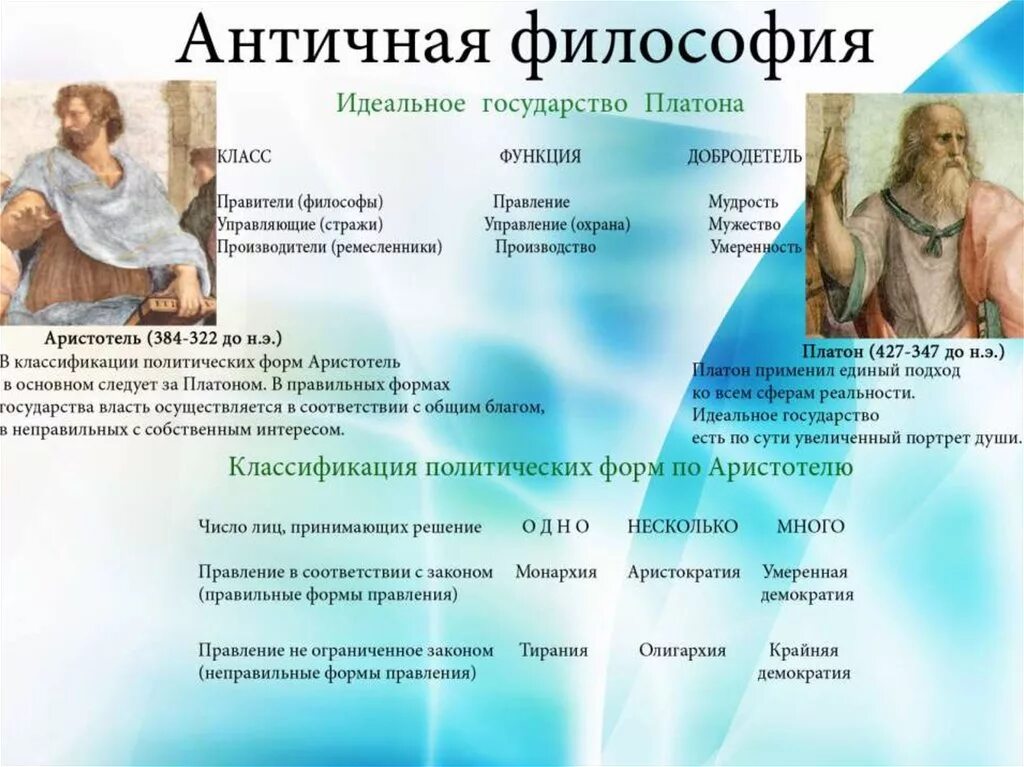 Античная философия

Идеальное государство Платона

| КЛАСС | ФУНКЦИЯ | ДОБРОДЕТЕЛЬ |
|---|---|---|
| Правители (философы) | Правление | Мудрость |
| Управляющие (стражи) | Управление (охрана) | Мужество |
| Производители (ремесленники) | Производство | Умеренность |

Аристотель (384-322 до н.э.)

В классификации политических форм Аристотель в основном следует за Платоном. В правильных формах государства власть осуществляется в соответствии с общим благом, в неправильных с собственным интересом.

Платон (427-347 до н.э.)

Платон применил единый подход ко всем сферам реальности. Идеальное государство есть по сути увеличенный портрет души.

Классификация политических форм по Аристотелю

| Число лиц, принимающих решение | О Д Н О | НЕСКОЛЬКО | МНОГО |
|---|---|---|---|
| Правление в соответствии с законом (правильные формы правления) | Монархия | Аристократия | Умеренная демократия |
| Правление не ограниченное законом (неправильные формы правления) | Тирания | Олигархия | Крайняя демократия |